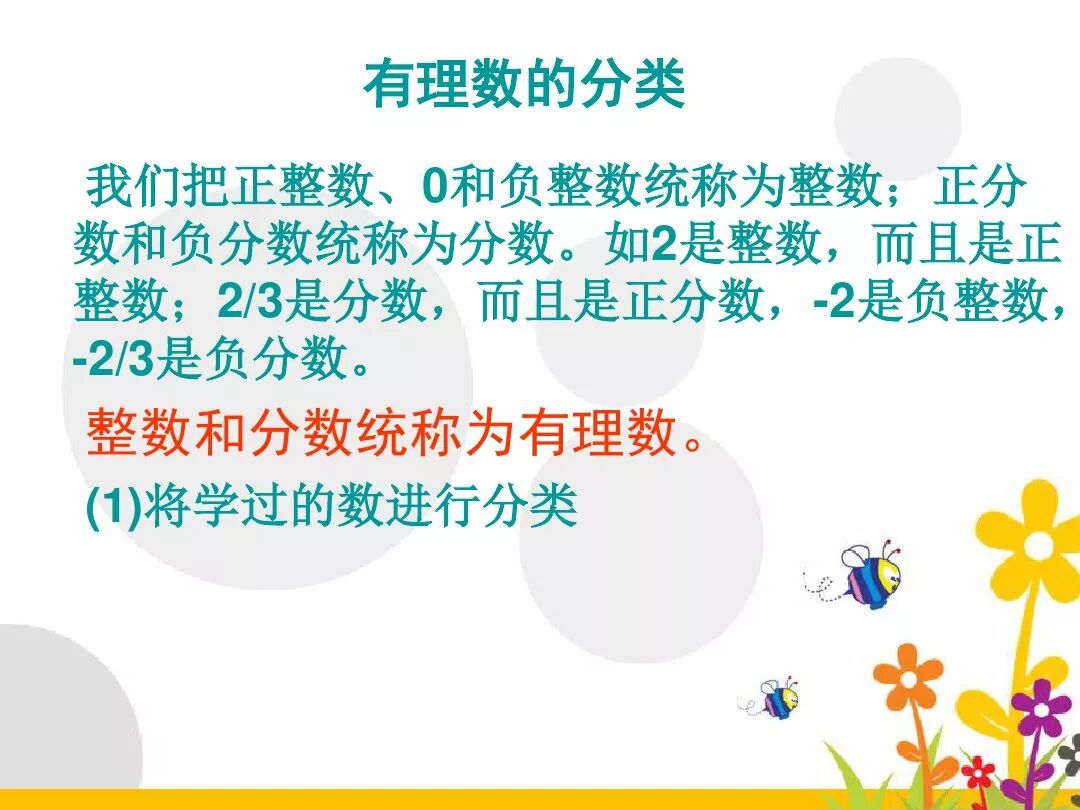 有理数的分类

我们把正整数、0和负整数统称为整数；正分数和负分数统称为分数。如2是整数，而且是正整数；2/3是分数，而且是正分数，-2是负整数，-2/3是负分数。

整数和分数统称为有理数。

(1)将学过的数进行分类